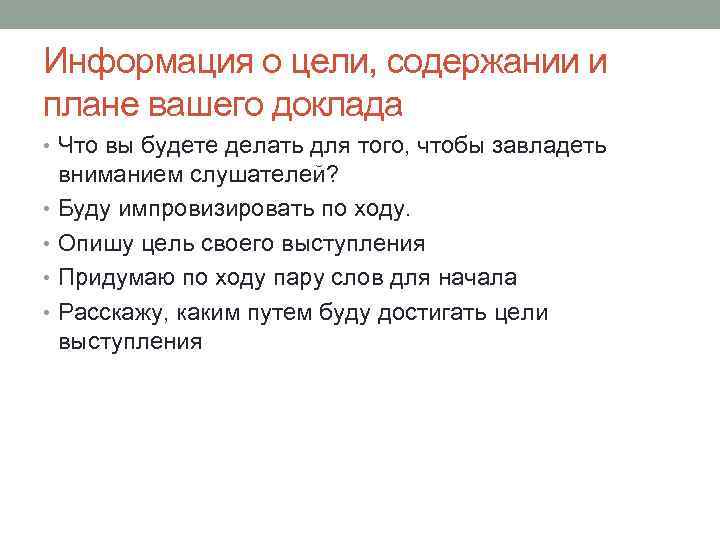 Информация о цели, содержании и плане вашего доклада

• Что вы будете делать для того, чтобы завладеть вниманием слушателей?
• Буду импровизировать по ходу.
• Опишу цель своего выступления
• Придумаю по ходу пару слов для начала
• Расскажу, каким путем буду достигать цели выступления